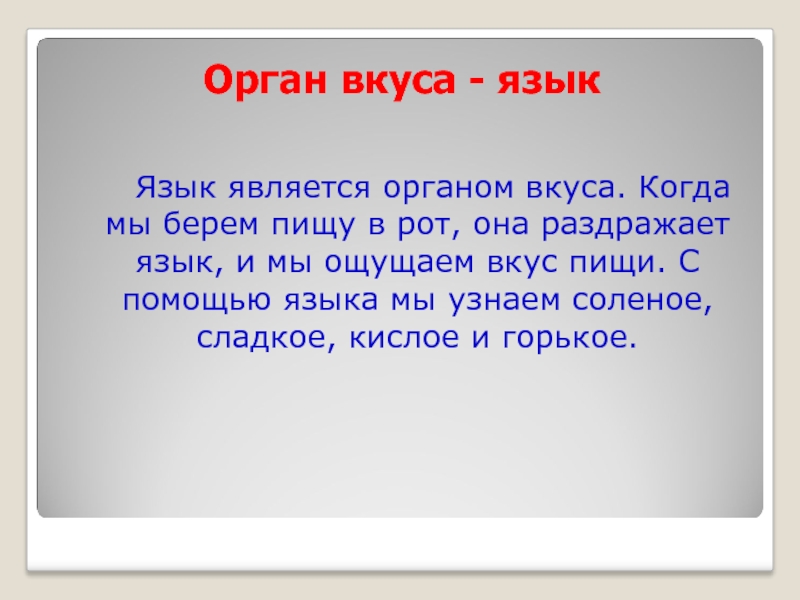 Орган вкуса - язык

Язык является органом вкуса. Когда мы берем пищу в рот, она раздражает язык, и мы ощущаем вкус пищи. С помощью языка мы узнаем соленое, сладкое, кислое и горькое.